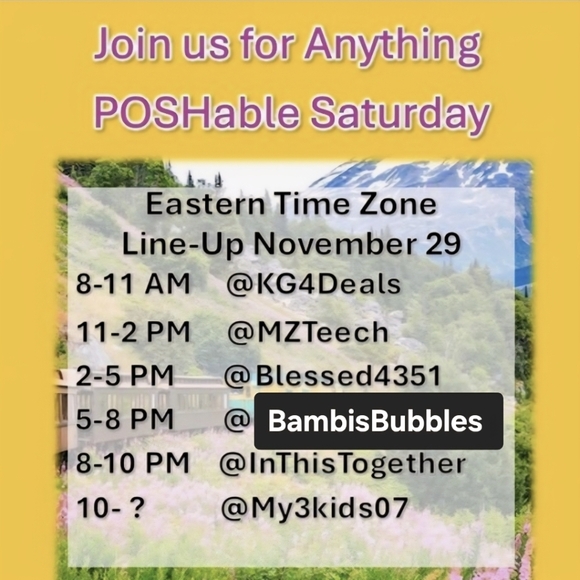 Join us for Anything POSHable Saturday

Eastern Time Zone
Line-Up November 29

8-11 AM @KG4Deals
11-2 PM @MZTeech
2-5 PM @Blessed4351
5-8 PM @ BambisBubbles
8-10 PM @InThisTogether
10- ? @My3kids07